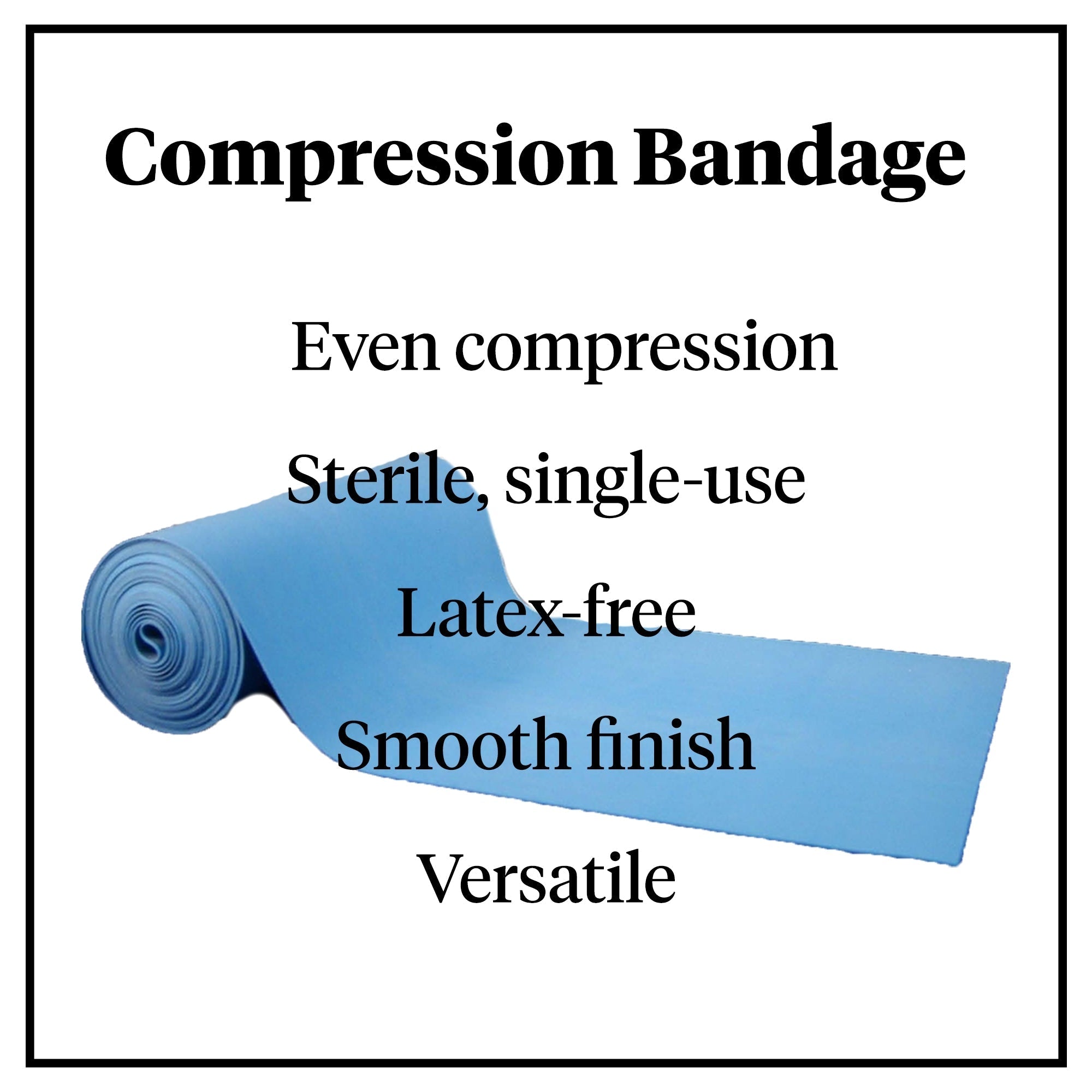 Compression Bandage

Even compression

Sterile, single-use

Latex-free

Smooth finish

Versatile